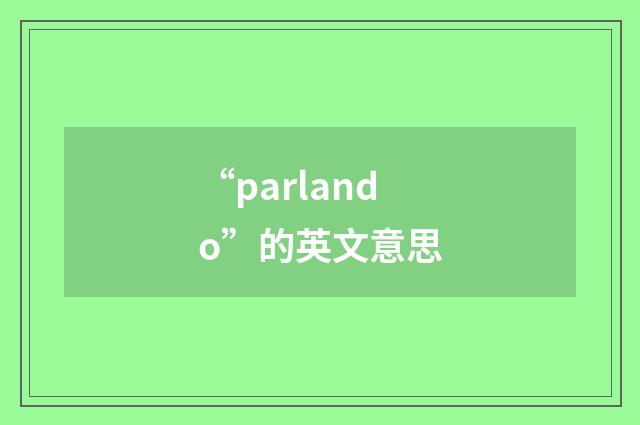 “parlando”的英文意思